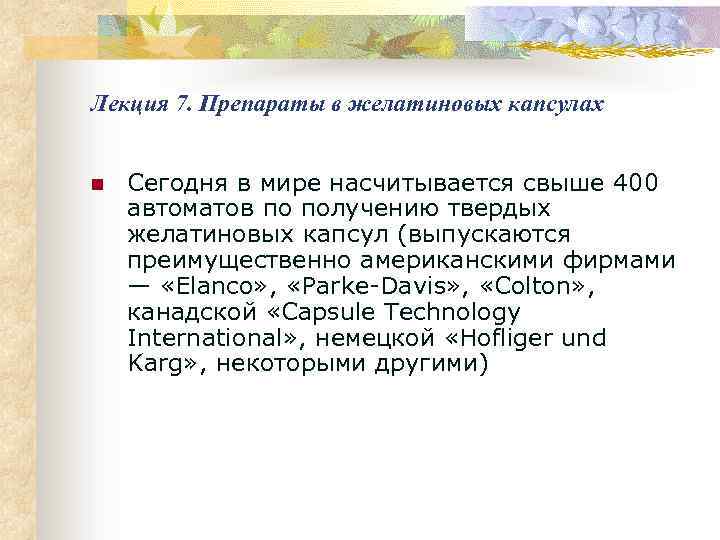 Лекция 7. Препараты в желатиновых капсулах

Сегодня в мире насчитывается свыше 400 автоматов по получению твердых желатиновых капсул (выпускаются преимущественно американскими фирмами — «Elanco», «Parke-Davis», «Colton», канадской «Capsule Technology International», немецкой «Hofliger und Karg», некоторыми другими)